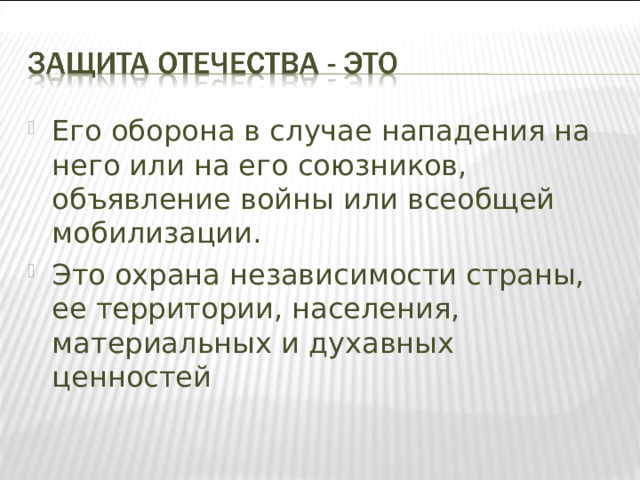 ЗАЩИТА ОТЕЧЕСТВА - ЭТО

Его оборона в случае нападения на него или на его союзников, объявление войны или всеобщей мобилизации.

Это охрана независимости страны, ее территории, населения, материальных и духавных ценностей